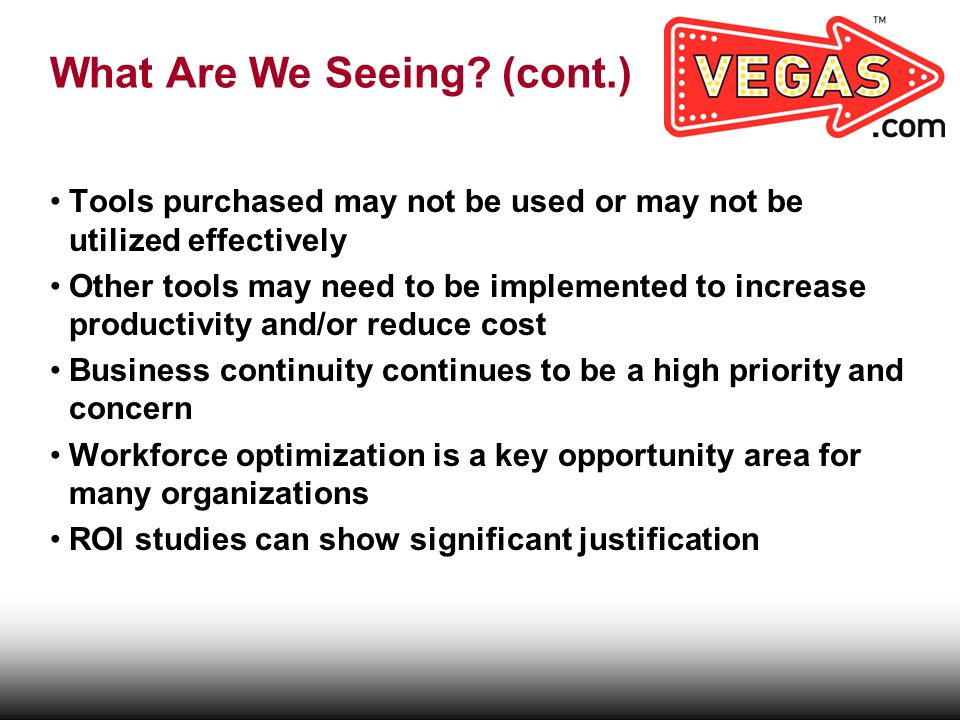 What Are We Seeing? (cont.)

VEGAS™ .com

• Tools purchased may not be used or may not be utilized effectively

• Other tools may need to be implemented to increase productivity and/or reduce cost

• Business continuity continues to be a high priority and concern

• Workforce optimization is a key opportunity area for many organizations

• ROI studies can show significant justification